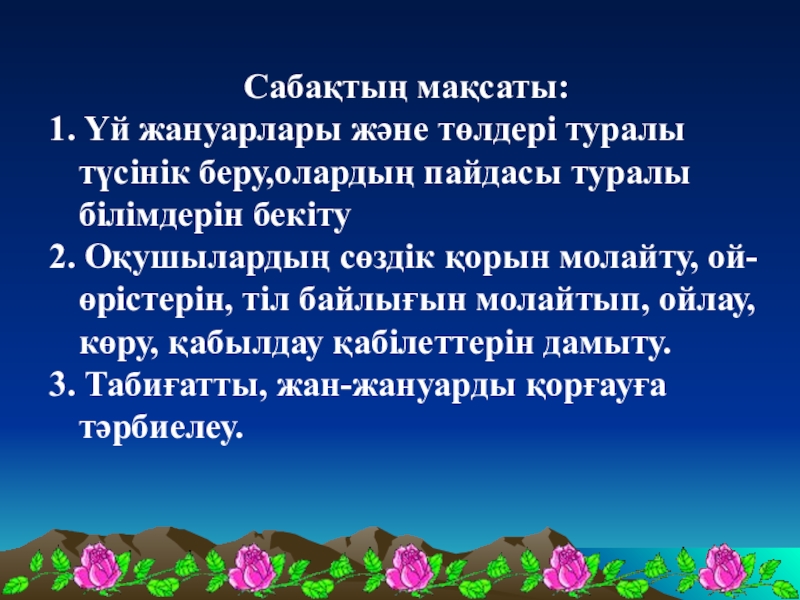 Сабақтың мақсаты:

1. Үй жануарлары және төлдері туралы түсінік беру,олардың пайдасы туралы білімдерін бекіту

2. Оқушылардың сөздік қорын молайту, ой-өрістерін, тіл байлығын молайтып, ойлау, көру, қабылдау қабілеттерін дамыту.

3. Табиғатты, жан-жануарды қорғауға тәрбиелеу.